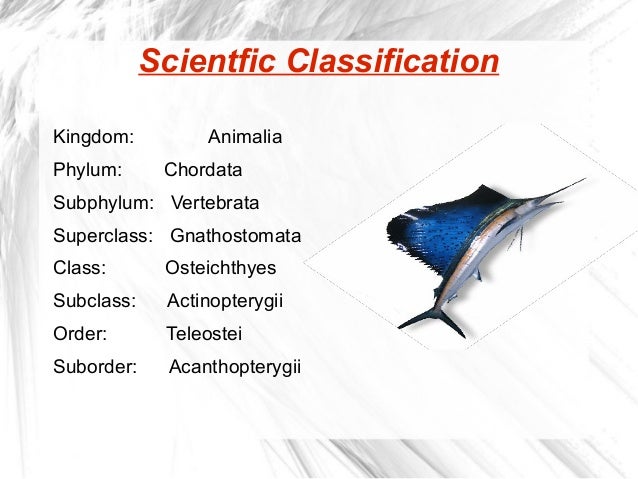 Scientfic Classification

Kingdom: Animalia
Phylum: Chordata
Subphylum: Vertebrata
Superclass: Gnathostomata
Class: Osteichthyes
Subclass: Actinopterygii
Order: Teleostei
Suborder: Acanthopterygii